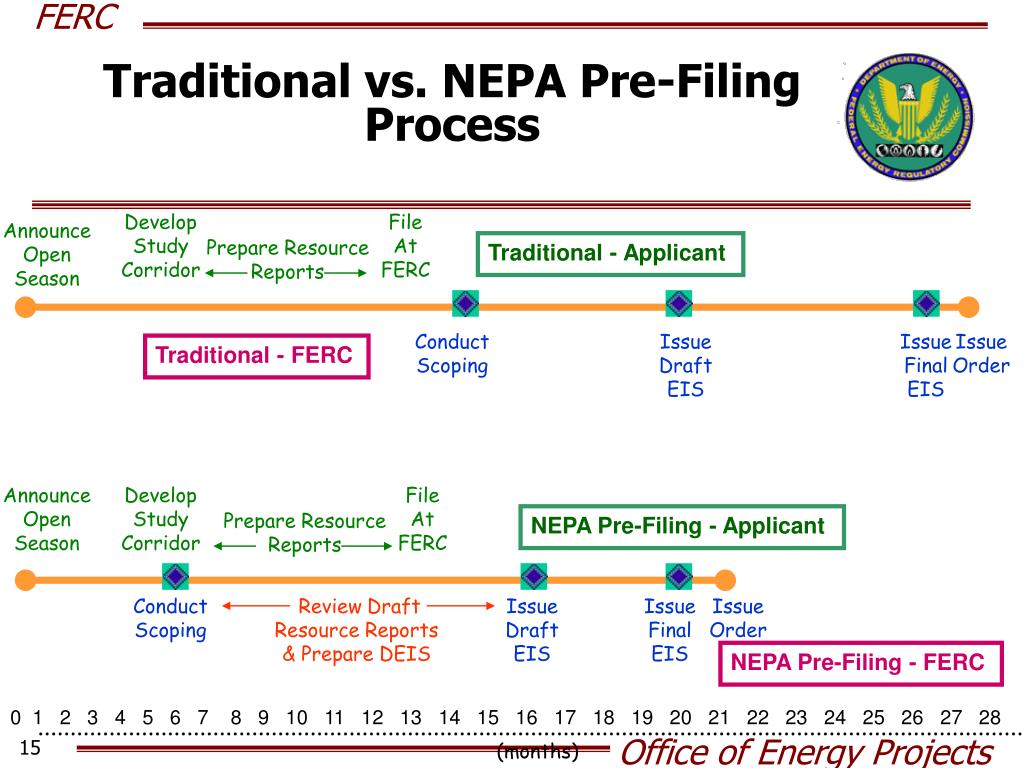 FERC

Traditional vs. NEPA Pre-Filing Process

DEPARTMENT OF ENERGY
FEDERAL ENERGY REGULATORY COMMISSION

Announce Open Season

Develop Study Corridor

Prepare Resource Reports

File At FERC

Traditional - Applicant

Traditional - FERC

Conduct Scoping

Issue Draft EIS

Issue Final EIS

Issue Order

Announce Open Season

Develop Study Corridor

Prepare Resource Reports

File At FERC

NEPA Pre-Filing - Applicant

Conduct Scoping

Review Draft Resource Reports & Prepare DEIS

Issue Draft EIS

Issue Final EIS

Issue Order

NEPA Pre-Filing - FERC

0 1 2 3 4 5 6 7 8 9 10 11 12 13 14 15 16 17 18 19 20 21 22 23 24 25 26 27 28

15

(months)

Office of Energy Projects